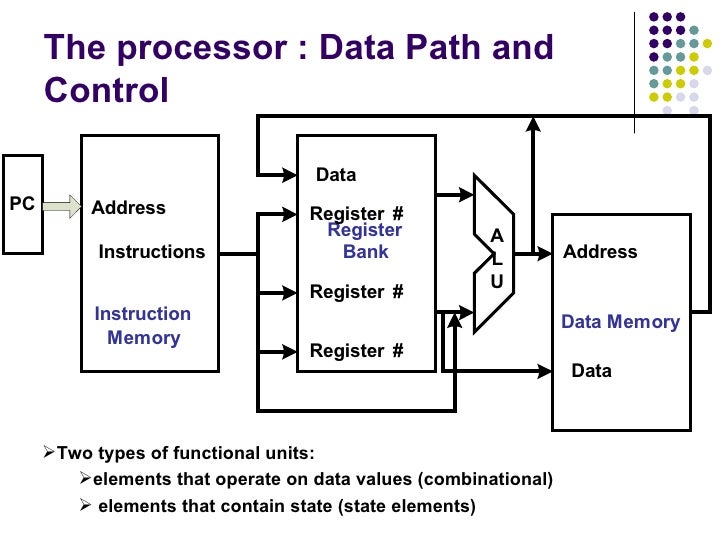 The processor : Data Path and Control

PC

Address

Instructions

Instruction Memory

Data

Register #

Register Bank

Register #

Register #

A
L
U

Address

Data Memory

Data

➢Two types of functional units:

➢elements that operate on data values (combinational)

➢ elements that contain state (state elements)